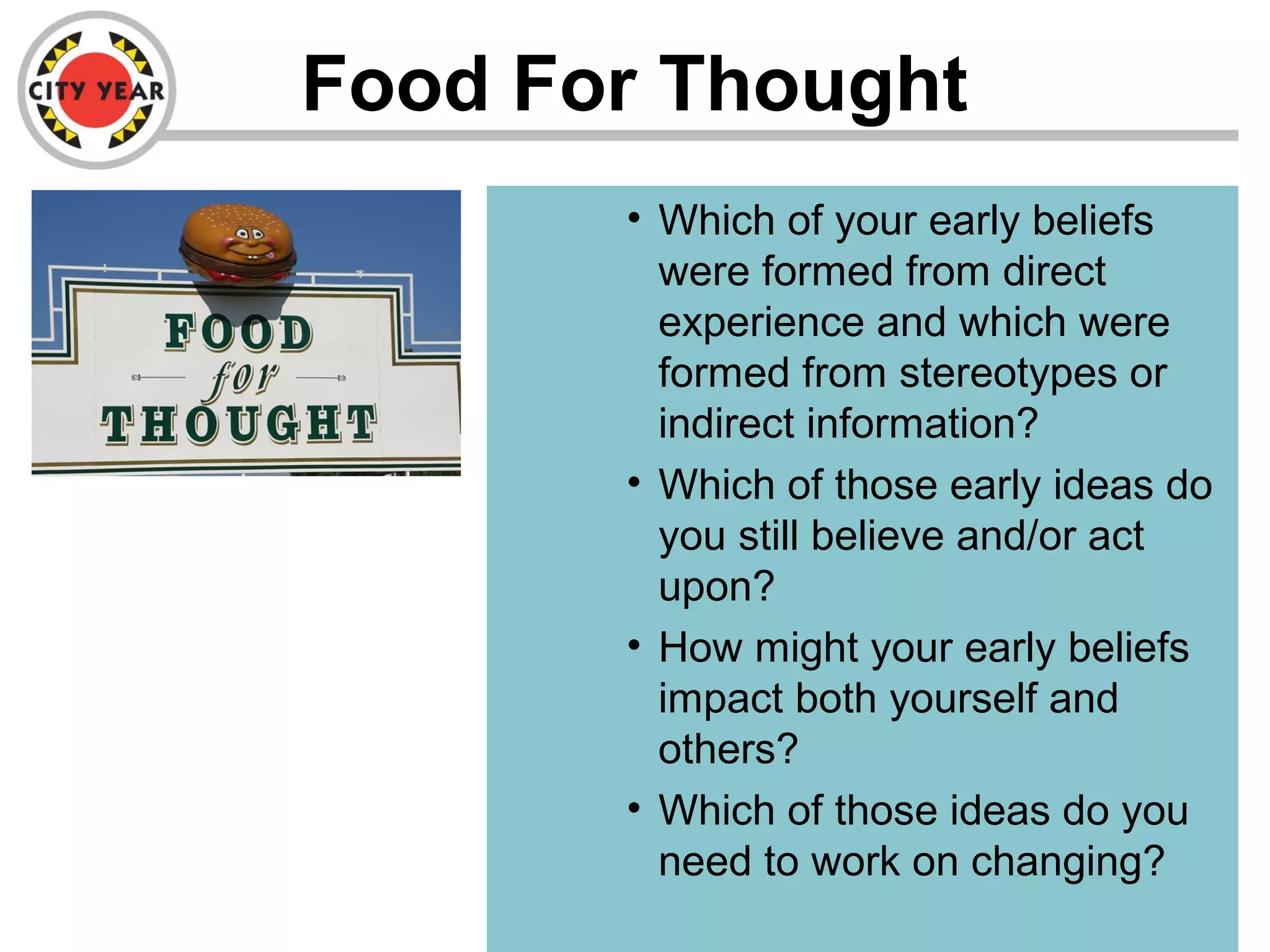 CITY YEAR

Food For Thought

FOOD
for
THOUGHT

• Which of your early beliefs were formed from direct experience and which were formed from stereotypes or indirect information?

• Which of those early ideas do you still believe and/or act upon?

• How might your early beliefs impact both yourself and others?

• Which of those ideas do you need to work on changing?